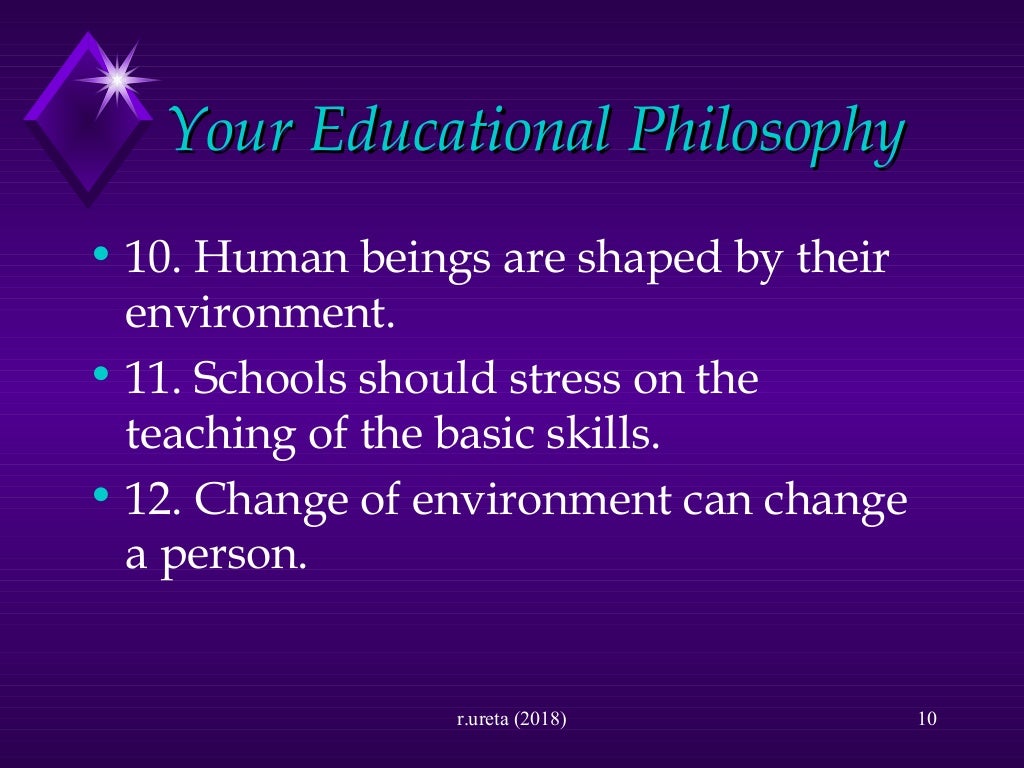 Your Educational Philosophy

• 10. Human beings are shaped by their environment.

• 11. Schools should stress on the teaching of the basic skills.

• 12. Change of environment can change a person.

r.ureta (2018)

10